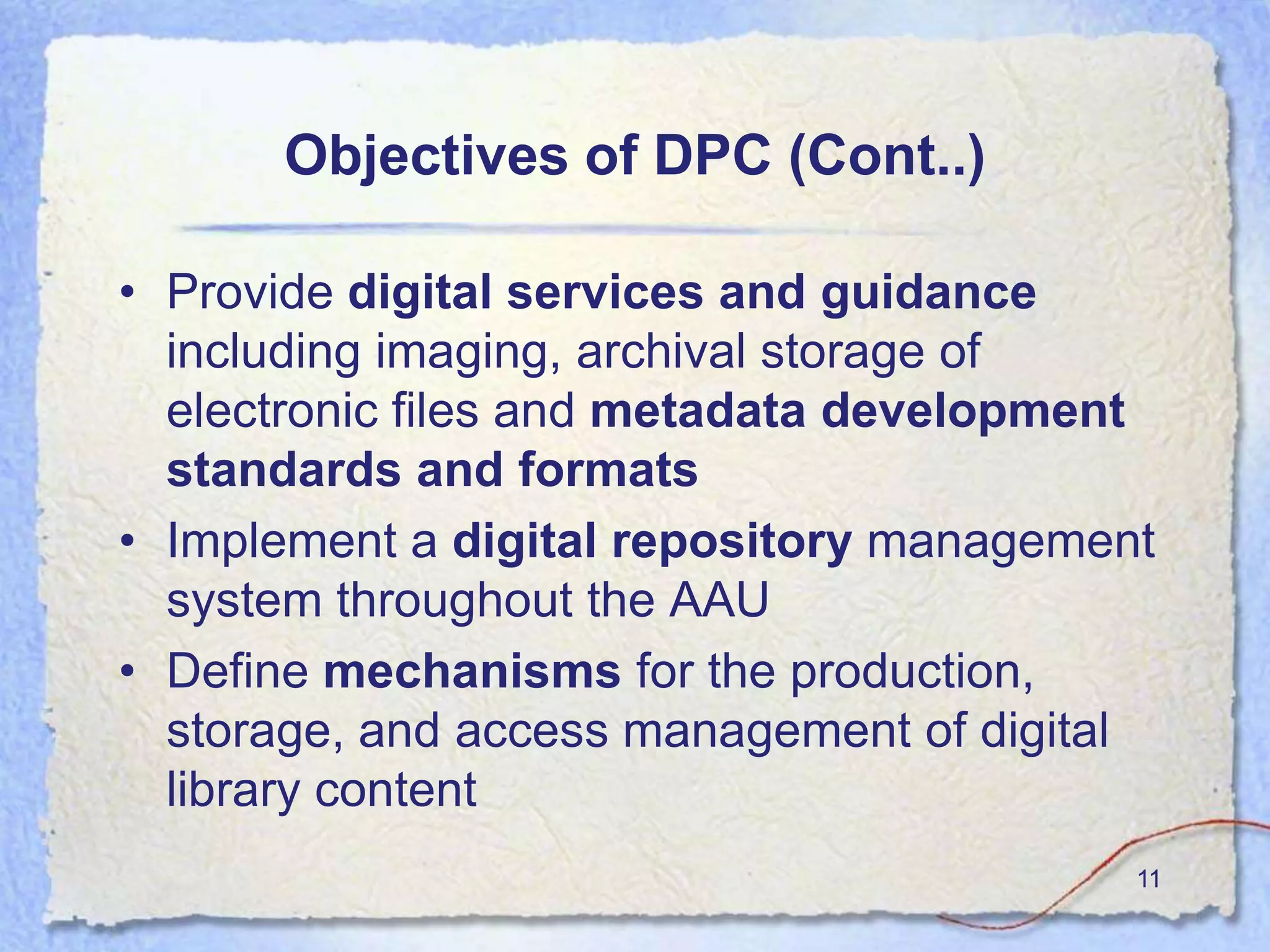 Objectives of DPC (Cont..)

• Provide digital services and guidance including imaging, archival storage of electronic files and metadata development standards and formats

• Implement a digital repository management system throughout the AAU

• Define mechanisms for the production, storage, and access management of digital library content

11